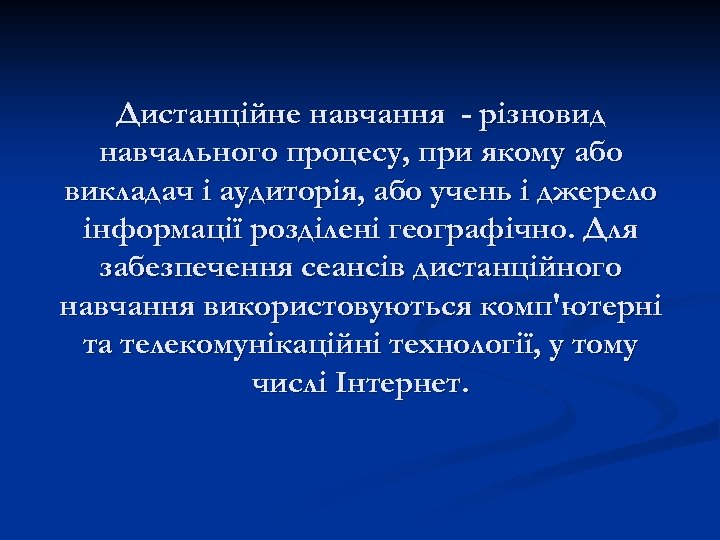 Дистанційне навчання - різновид навчального процесу, при якому або викладач і аудиторія, або учень і джерело інформації розділені географічно. Для забезпечення сеансів дистанційного навчання використовуються комп'ютерні та телекомунікаційні технології, у тому числі Інтернет.